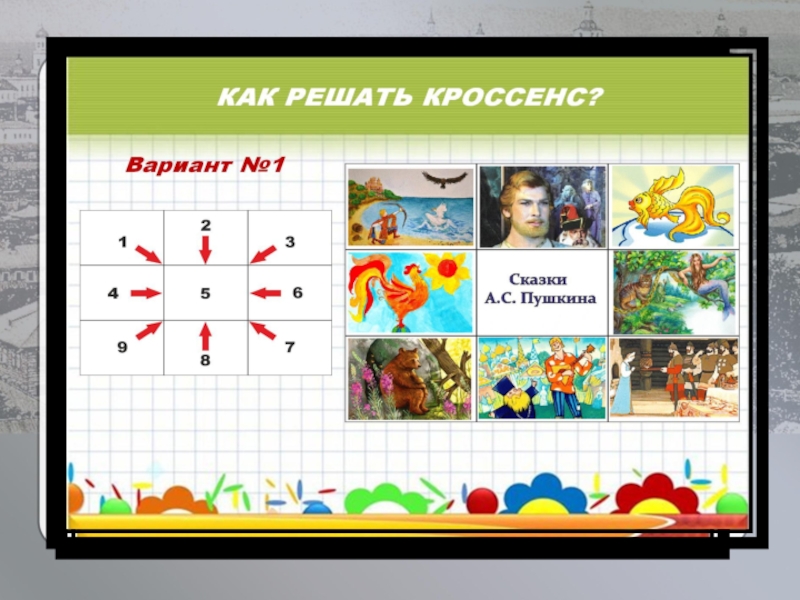 КАК РЕШАТЬ КРОССЕНС?

Вариант №1

| 1 | 2 | 3 |
|---|---|---|
| 4 | 5 | 6 |
| 9 | 8 | 7 |

Сказки А.С. Пушкина